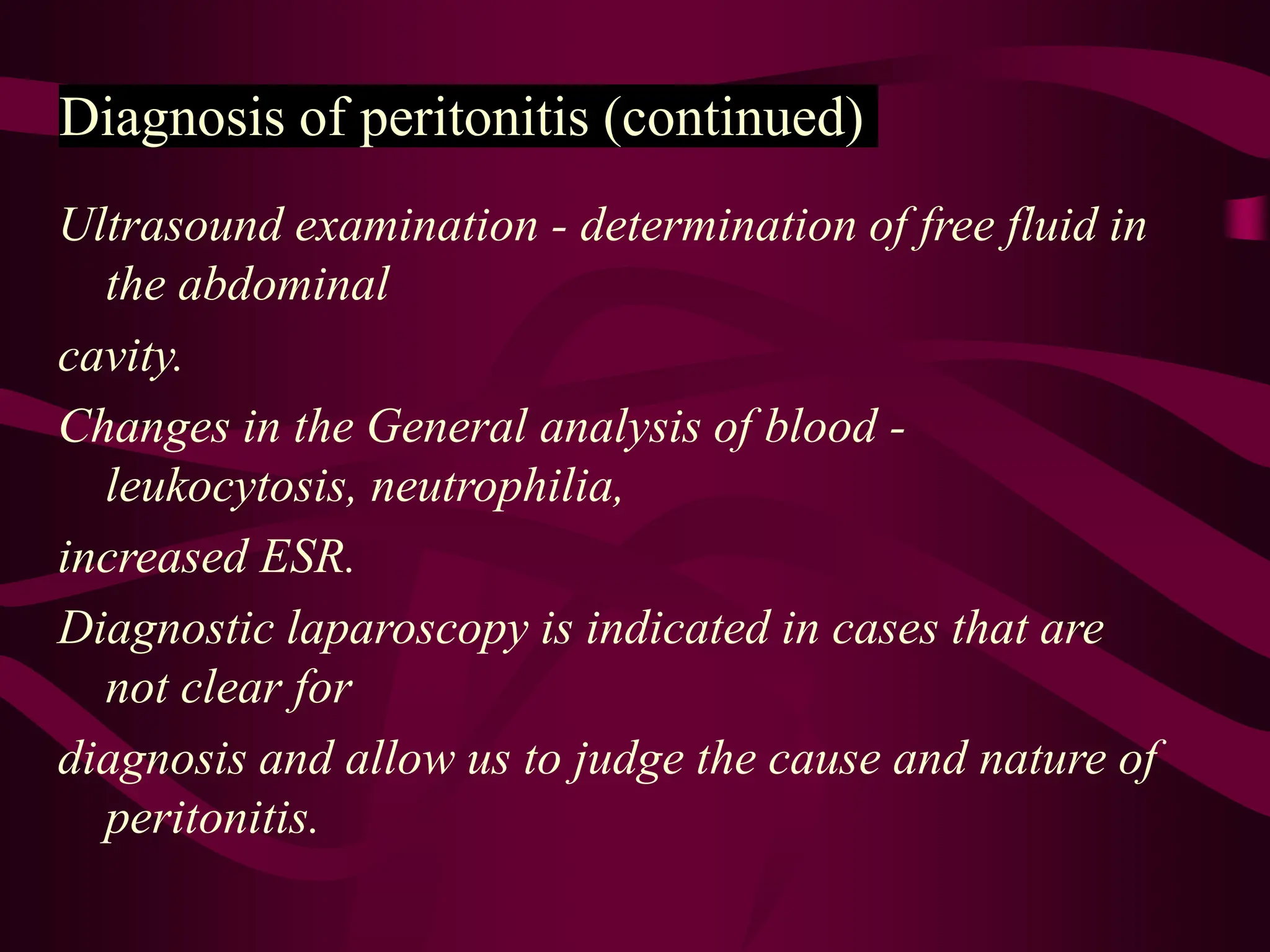 Diagnosis of peritonitis (continued)

Ultrasound examination - determination of free fluid in the abdominal

cavity.

Changes in the General analysis of blood - leukocytosis, neutrophilia,

increased ESR.

Diagnostic laparoscopy is indicated in cases that are not clear for

diagnosis and allow us to judge the cause and nature of peritonitis.